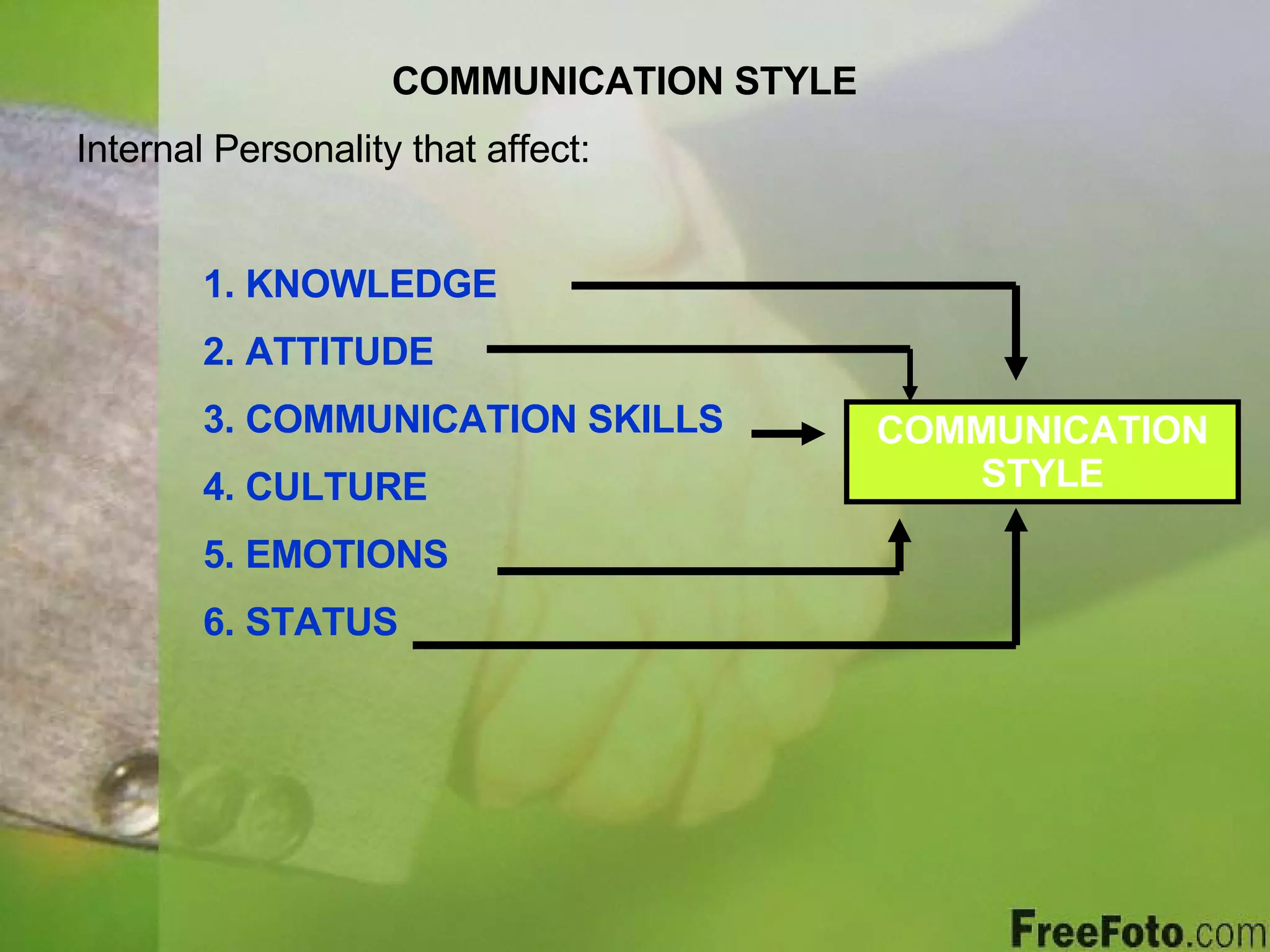 COMMUNICATION STYLE

Internal Personality that affect:

1. KNOWLEDGE

2. ATTITUDE

3. COMMUNICATION SKILLS

4. CULTURE

5. EMOTIONS

6. STATUS

COMMUNICATION STYLE

FreeFoto.com